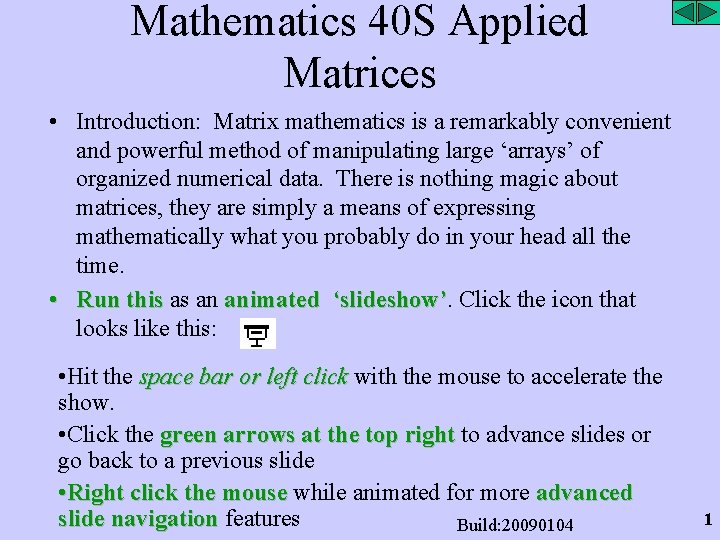 Mathematics 40S Applied Matrices

• Introduction: Matrix mathematics is a remarkably convenient and powerful method of manipulating large ‘arrays’ of organized numerical data. There is nothing magic about matrices, they are simply a means of expressing mathematically what you probably do in your head all the time.

• Run this as an animated ‘slideshow’. Click the icon that looks like this:

•Hit the space bar or left click with the mouse to accelerate the show.

•Click the green arrows at the top right to advance slides or go back to a previous slide

•Right click the mouse while animated for more advanced slide navigation features

Build:20090104

1